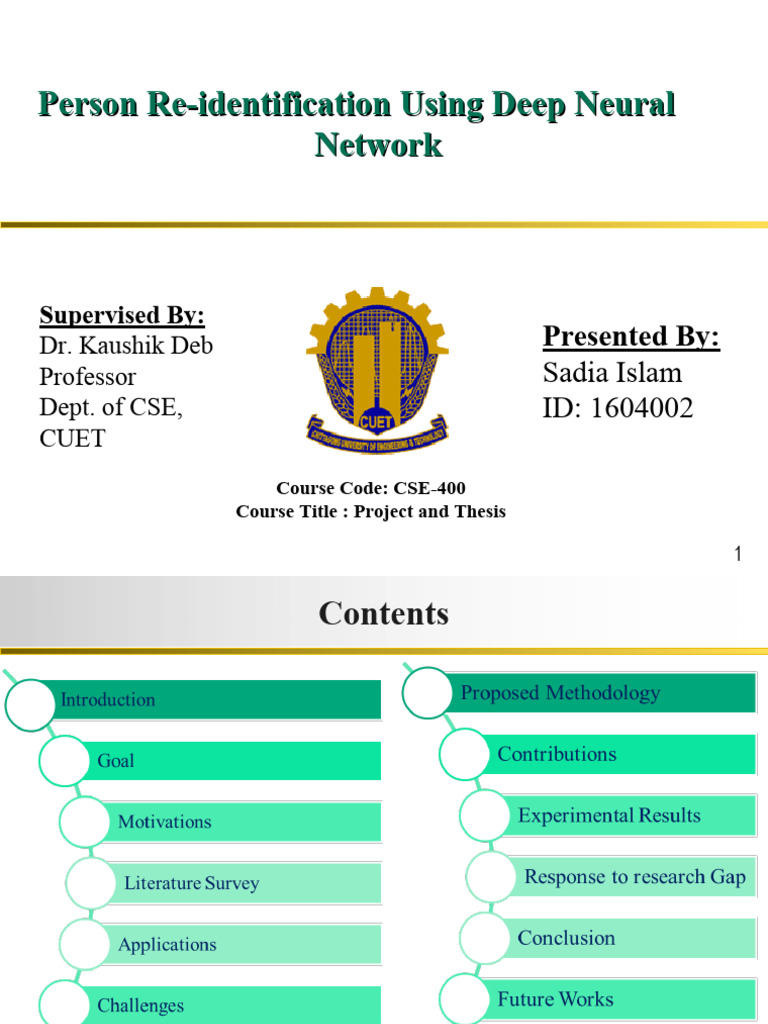 Person Re-identification Using Deep Neural Network

Supervised By:
Dr. Kaushik Deb
Professor
Dept. of CSE, CUET

CUET
CHITTAGONG UNIVERSITY OF ENGINEERING & TECHNOLOGY

Presented By:
Sadia Islam
ID: 1604002

Course Code: CSE-400
Course Title : Project and Thesis

1

Contents

Introduction

Goal

Motivations

Literature Survey

Applications

Challenges

Proposed Methodology

Contributions

Experimental Results

Response to research Gap

Conclusion

Future Works